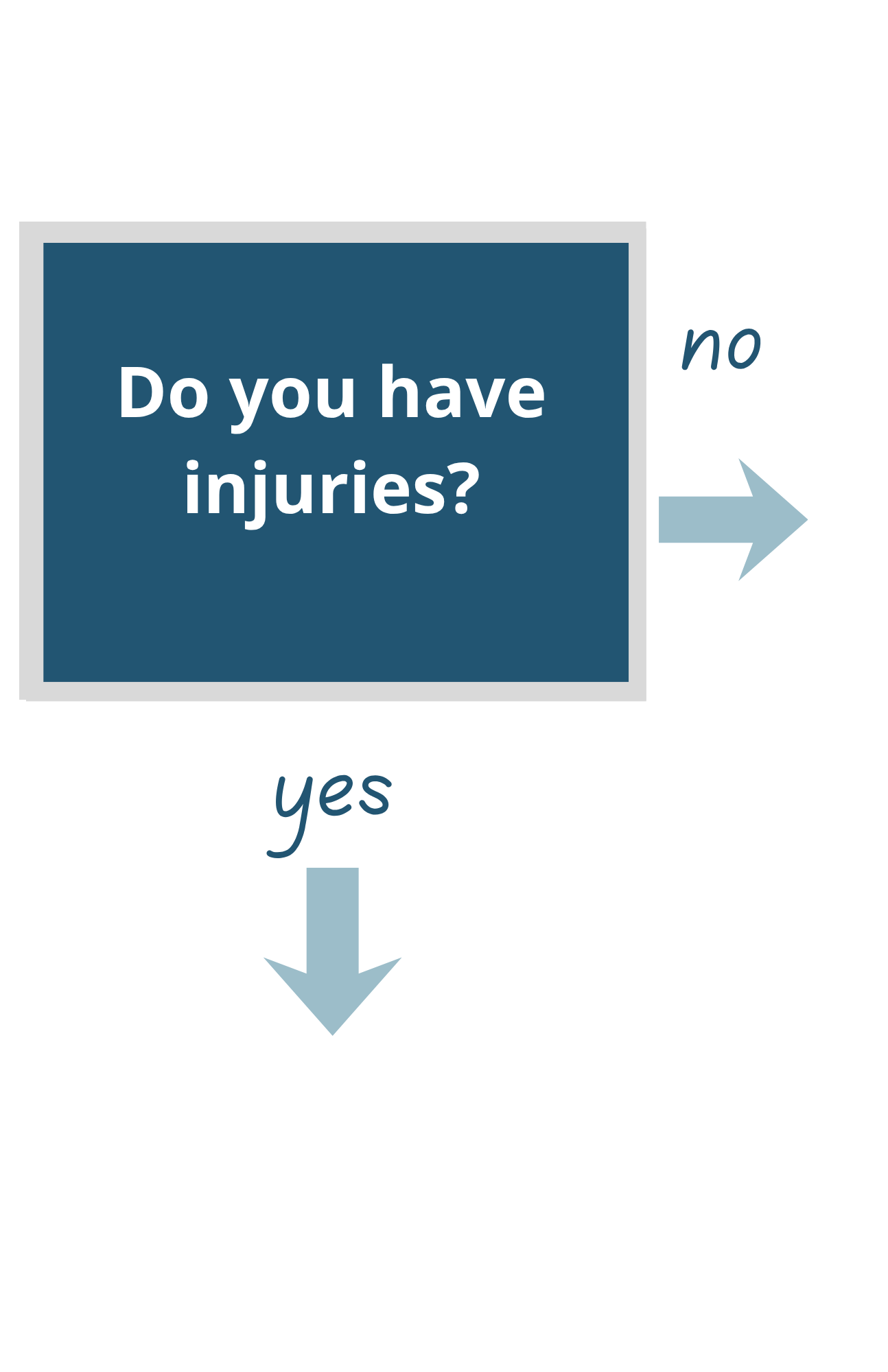 Do you have injuries?

no

yes